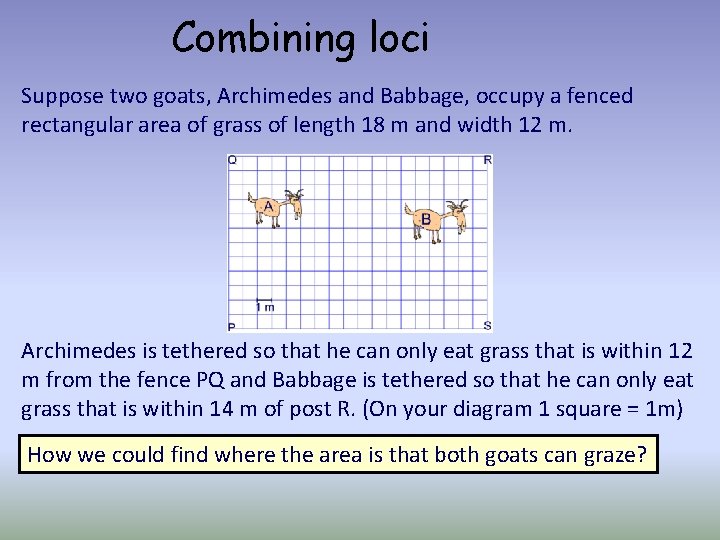 Combining loci

Suppose two goats, Archimedes and Babbage, occupy a fenced rectangular area of grass of length 18 m and width 12 m.

Q

R

A

B

1 m

P

S

Archimedes is tethered so that he can only eat grass that is within 12 m from the fence PQ and Babbage is tethered so that he can only eat grass that is within 14 m of post R. (On your diagram 1 square = 1m)

How we could find where the area is that both goats can graze?